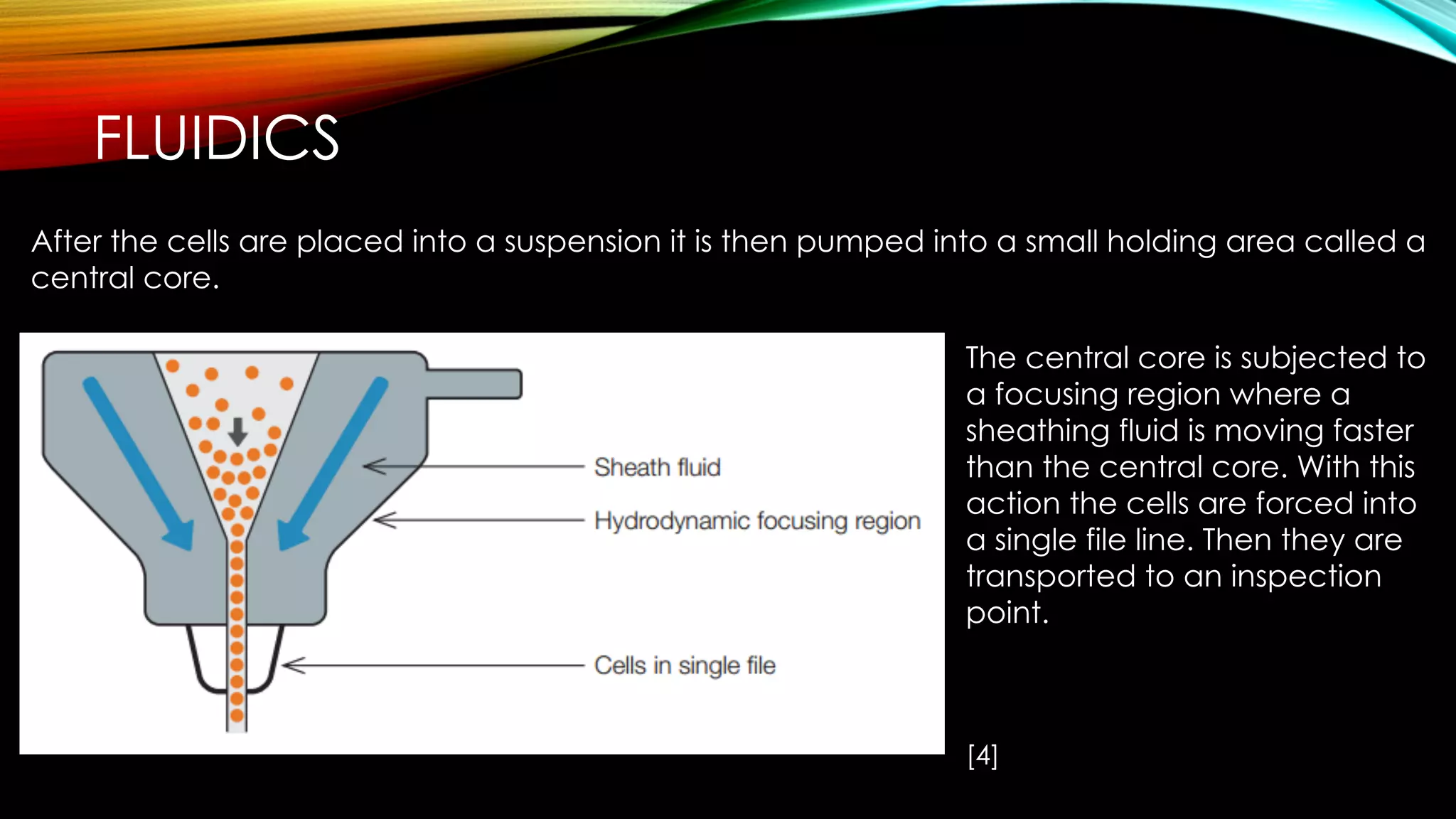 FLUIDICS

After the cells are placed into a suspension it is then pumped into a small holding area called a central core.

Sheath fluid

Hydrodynamic focusing region

Cells in single file

The central core is subjected to a focusing region where a sheathing fluid is moving faster than the central core. With this action the cells are forced into a single file line. Then they are transported to an inspection point.

[4]